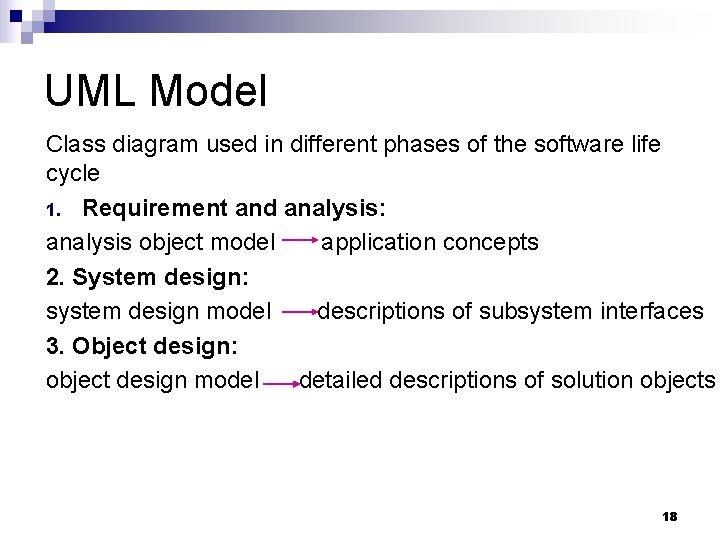 UML Model

Class diagram used in different phases of the software life cycle

1. Requirement and analysis:

analysis object model $\rightarrow$ application concepts

2. System design:

system design model $\rightarrow$ descriptions of subsystem interfaces

3. Object design:

object design model $\rightarrow$ detailed descriptions of solution objects

18